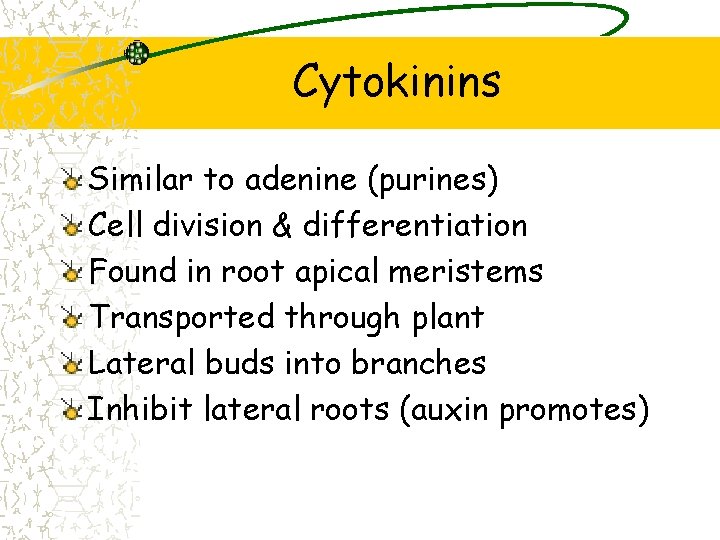 Cytokinins

Similar to adenine (purines)
Cell division & differentiation
Found in root apical meristems
Transported through plant
Lateral buds into branches
Inhibit lateral roots (auxin promotes)